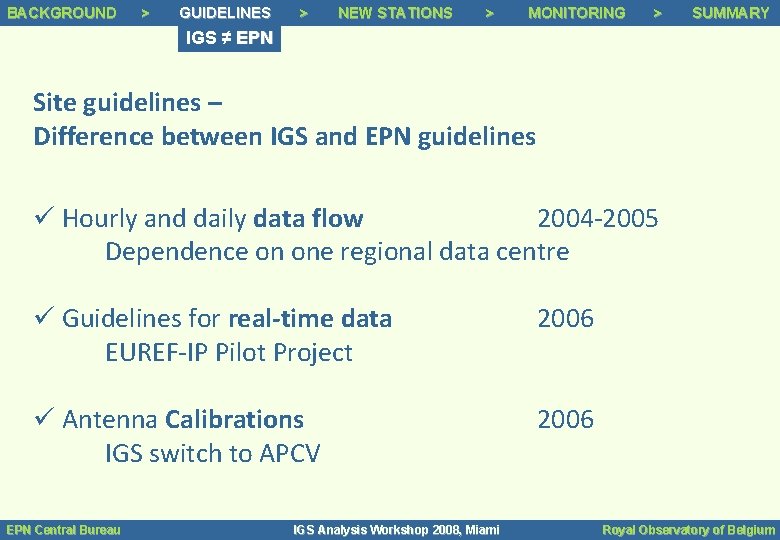 BACKGROUND > GUIDELINES > NEW STATIONS > MONITORING > SUMMARY

IGS ≠ EPN

Site guidelines –
Difference between IGS and EPN guidelines

✓ Hourly and daily data flow 2004-2005
Dependence on one regional data centre

✓ Guidelines for real-time data 2006
EUREF-IP Pilot Project

✓ Antenna Calibrations 2006
IGS switch to APCV

EPN Central Bureau IGS Analysis Workshop 2008, Miami Royal Observatory of Belgium